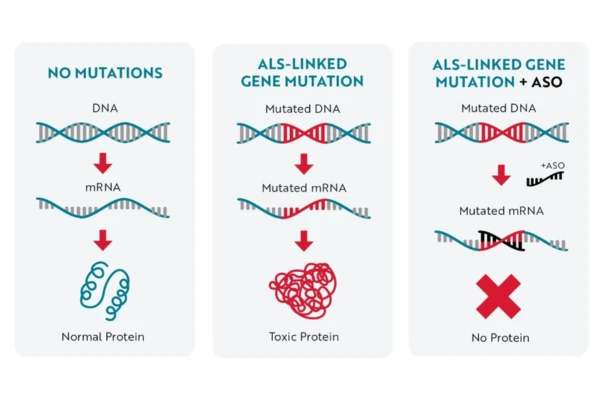 NO MUTATIONS

DNA

mRNA

Normal Protein

ALS-LINKED GENE MUTATION

Mutated DNA

Mutated mRNA

Toxic Protein

ALS-LINKED GENE MUTATION + ASO

Mutated DNA

+ASO

Mutated mRNA

No Protein